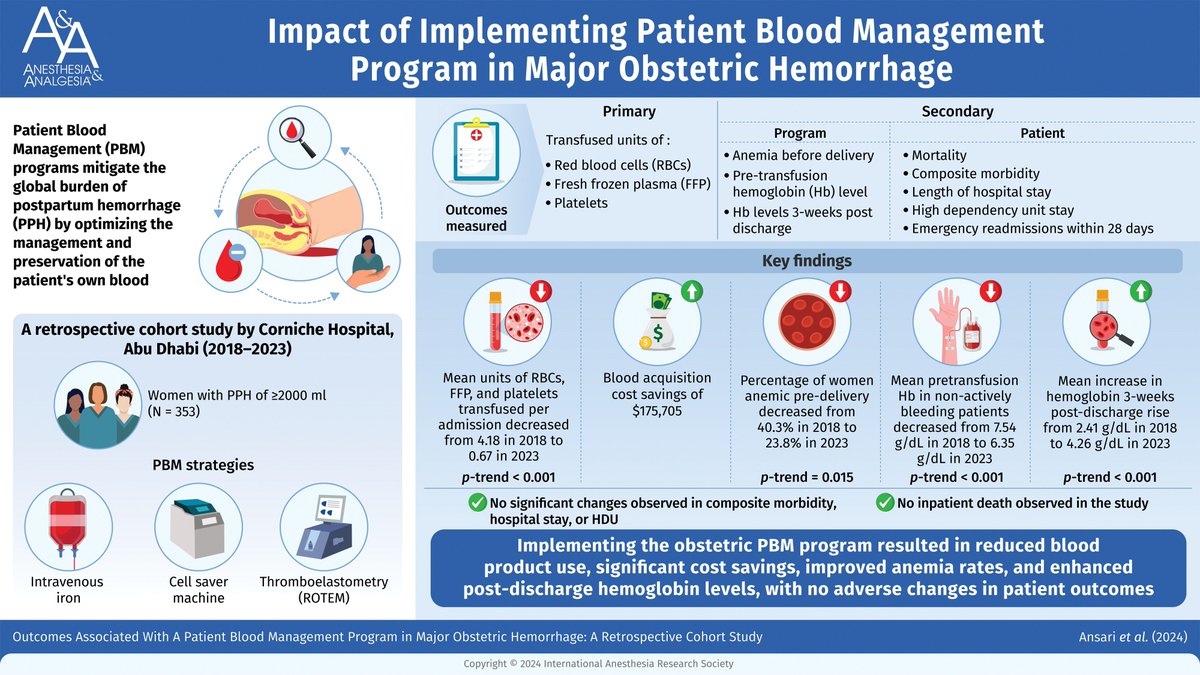 A&A ANESTHESIA & ANALGESIA

Impact of Implementing Patient Blood Management Program in Major Obstetric Hemorrhage

Patient Blood Management (PBM) programs mitigate the global burden of postpartum hemorrhage (PPH) by optimizing the management and preservation of the patient's own blood

A retrospective cohort study by Corniche Hospital, Abu Dhabi (2018–2023)

Women with PPH of ≥2000 ml (N = 353)

PBM strategies

Intravenous iron

Cell saver machine

Thromboelastometry (ROTEM)

Outcomes measured

Primary

Transfused units of :
• Red blood cells (RBCs)
• Fresh frozen plasma (FFP)
• Platelets

Secondary

Program
• Anemia before delivery
• Pre-transfusion hemoglobin (Hb) level
• Hb levels 3-weeks post discharge

Patient
• Mortality
• Composite morbidity
• Length of hospital stay
• High dependency unit stay
• Emergency readmissions within 28 days

Key findings

Mean units of RBCs, FFP, and platelets transfused per admission decreased from 4.18 in 2018 to 0.67 in 2023
p-trend < 0.001

Blood acquisition cost savings of $175,705

Percentage of women anemic pre-delivery decreased from 40.3% in 2018 to 23.8% in 2023
p-trend = 0.015

Mean pretransfusion Hb in non-actively bleeding patients decreased from 7.54 g/dL in 2018 to 6.35 g/dL in 2023
p-trend < 0.001

Mean increase in hemoglobin 3-weeks post-discharge rise from 2.41 g/dL in 2018 to 4.26 g/dL in 2023
p-trend < 0.001

No significant changes observed in composite morbidity, hospital stay, or HDU

No inpatient death observed in the study

Implementing the obstetric PBM program resulted in reduced blood product use, significant cost savings, improved anemia rates, and enhanced post-discharge hemoglobin levels, with no adverse changes in patient outcomes

Outcomes Associated With A Patient Blood Management Program in Major Obstetric Hemorrhage: A Retrospective Cohort Study

Ansari et al. (2024)

Copyright © 2024 International Anesthesia Research Society